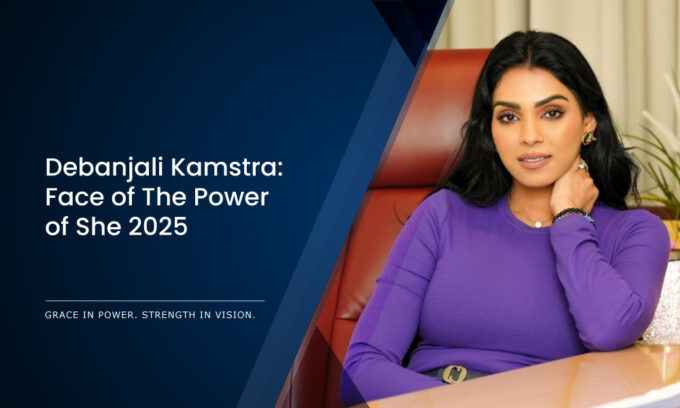 Debanjali Kamstra: Face of The Power of She 2025

GRACE IN POWER. STRENGTH IN VISION.